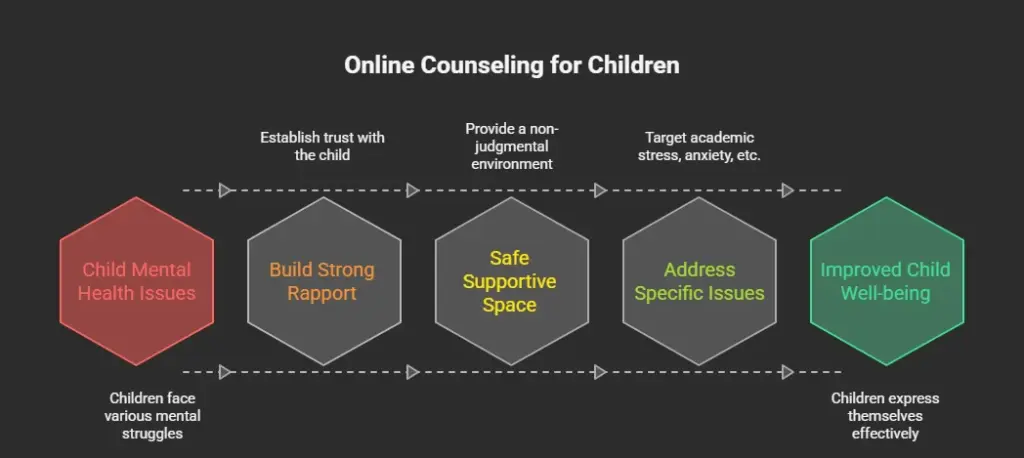 Online Counseling for Children

Establish trust with the child

Provide a non-judgmental environment

Target academic stress, anxiety, etc.

Child Mental Health Issues

Build Strong Rapport

Safe Supportive Space

Address Specific Issues

Improved Child Well-being

Children face various mental struggles

Children express themselves effectively